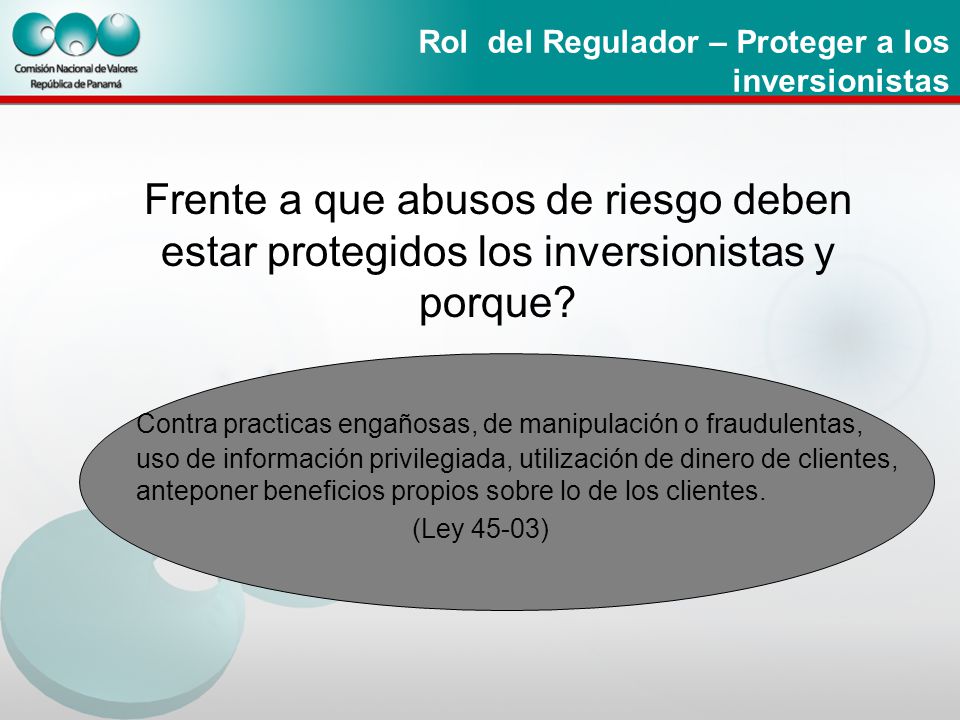 Comisión Nacional de Valores
República de Panamá

Rol del Regulador – Proteger a los inversionistas

Frente a que abusos de riesgo deben estar protegidos los inversionistas y porque?

Contra practicas engañosas, de manipulación o fraudulentas, uso de información privilegiada, utilización de dinero de clientes, anteponer beneficios propios sobre lo de los clientes.

(Ley 45-03)